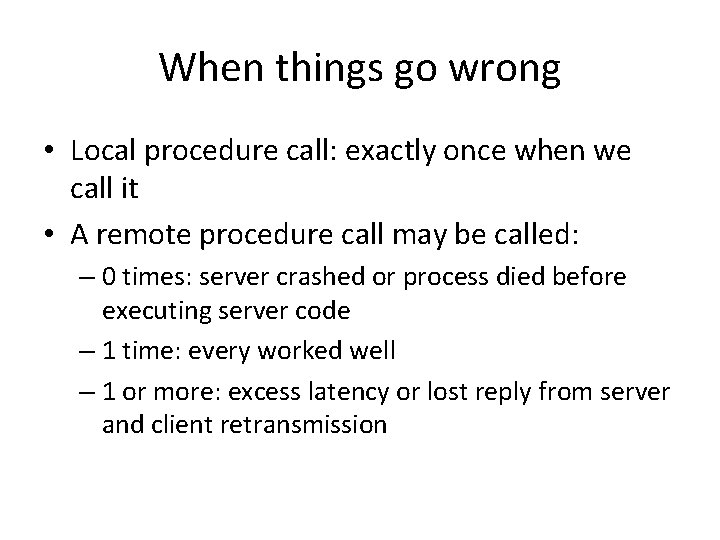 When things go wrong

• Local procedure call: exactly once when we call it

• A remote procedure call may be called:

– 0 times: server crashed or process died before executing server code

– 1 time: every worked well

– 1 or more: excess latency or lost reply from server and client retransmission